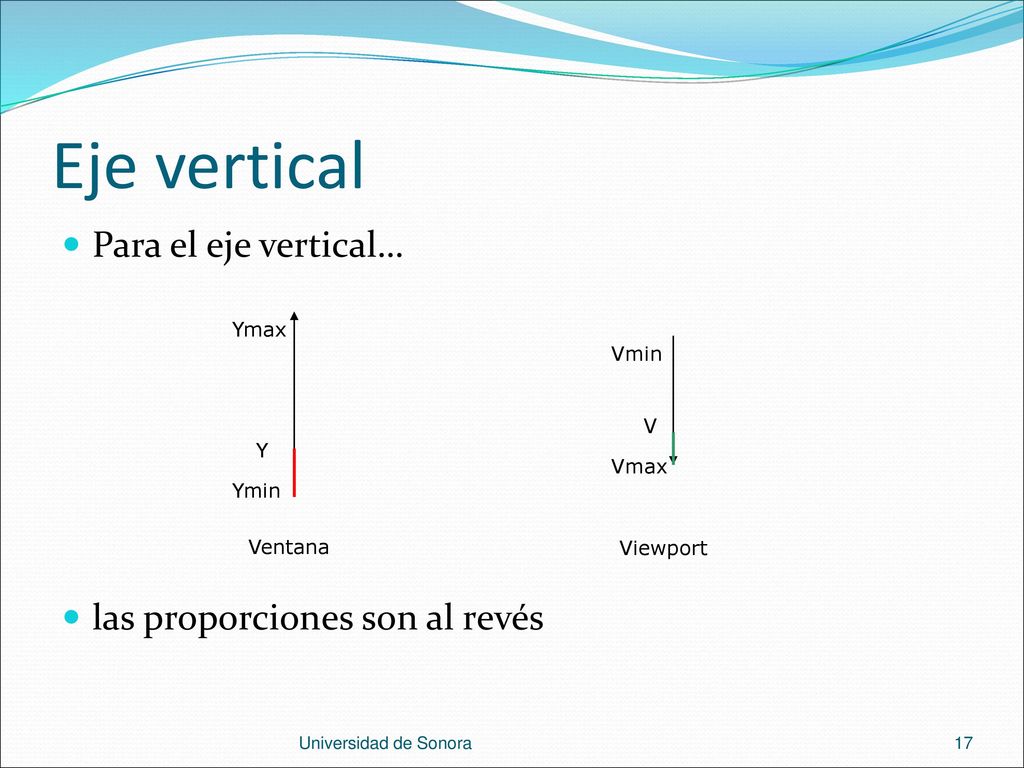 Eje vertical

Para el eje vertical…

Ymax

Y

Ymin

Ventana

Vmin

V

Vmax

Viewport

las proporciones son al revés

Universidad de Sonora

17